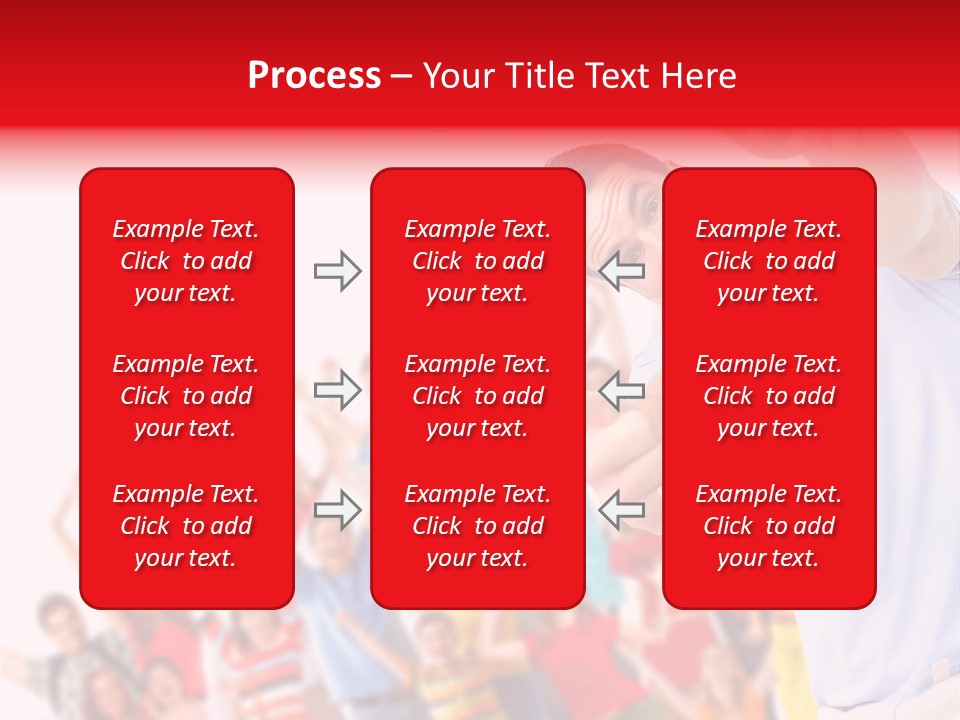 Process – Your Title Text Here

Example Text. Click to add your text.

Example Text. Click to add your text.

Example Text. Click to add your text.

Example Text. Click to add your text.

Example Text. Click to add your text.

Example Text. Click to add your text.

Example Text. Click to add your text.

Example Text. Click to add your text.

Example Text. Click to add your text.